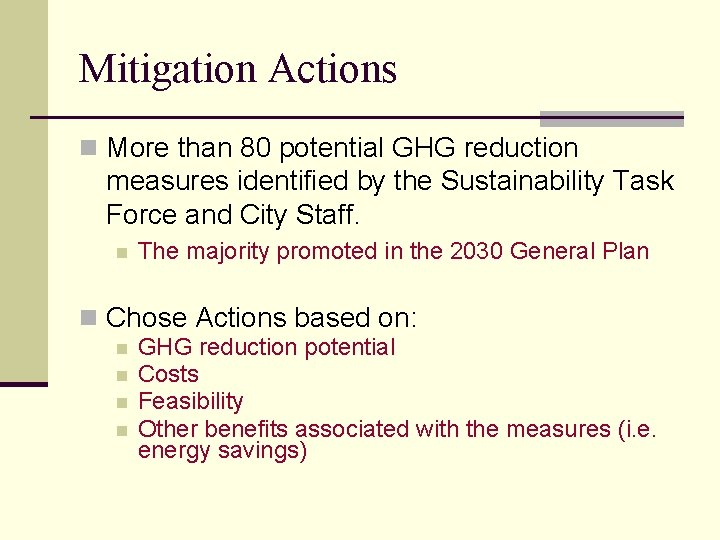 Mitigation Actions

More than 80 potential GHG reduction measures identified by the Sustainability Task Force and City Staff.

The majority promoted in the 2030 General Plan

Chose Actions based on:

GHG reduction potential

Costs

Feasibility

Other benefits associated with the measures (i.e. energy savings)